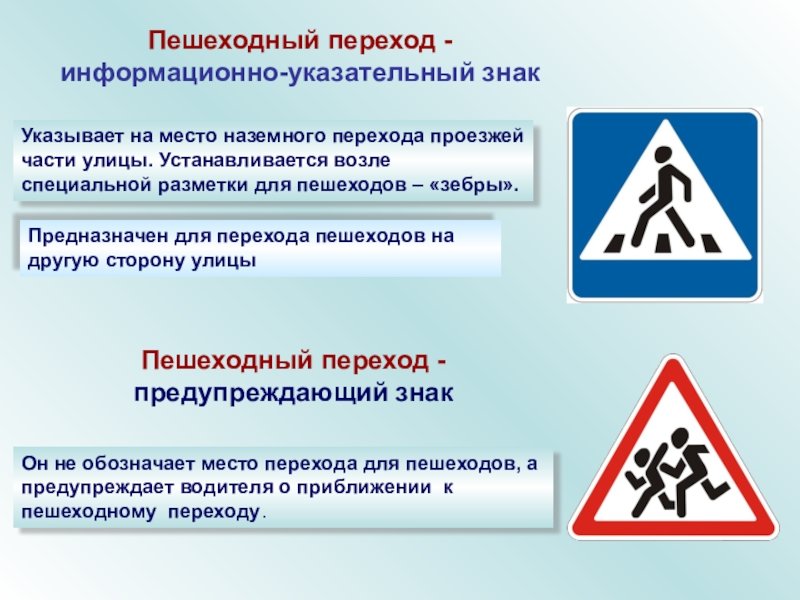 Пешеходный переход - информационно-указательный знак

Указывает на место наземного перехода проезжей части улицы. Устанавливается возле специальной разметки для пешеходов – «зебры».

Предназначен для перехода пешеходов на другую сторону улицы

Пешеходный переход - предупреждающий знак

Он не обозначает место перехода для пешеходов, а предупреждает водителя о приближении к пешеходному переходу.